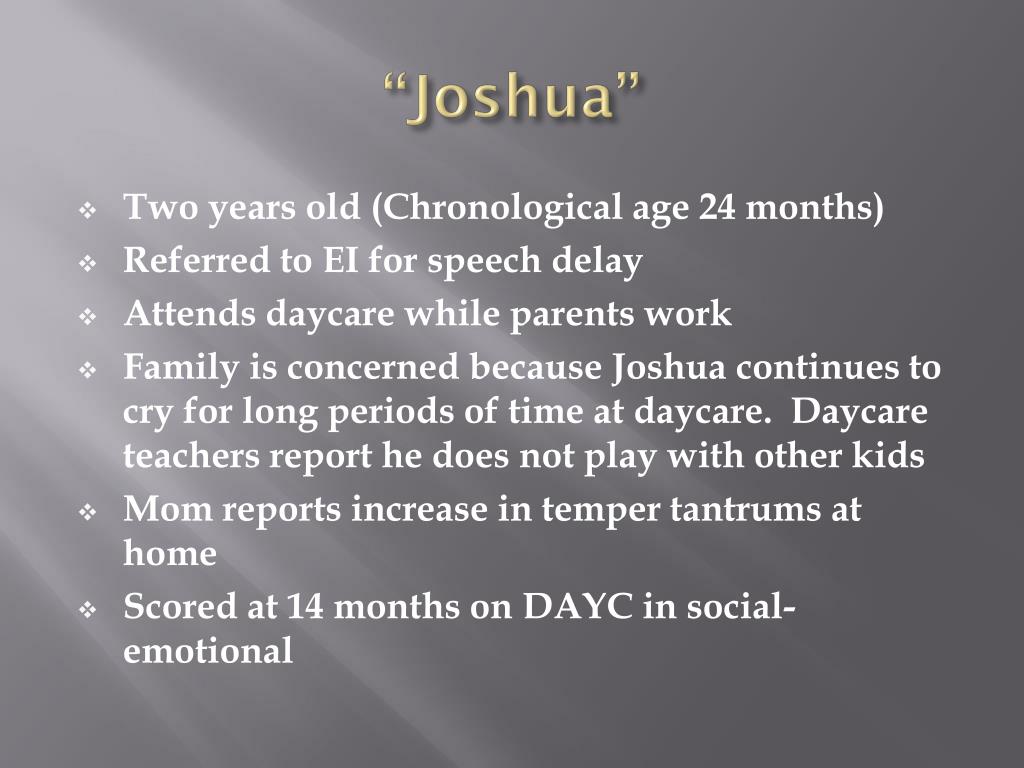 “Joshua”

❖ Two years old (Chronological age 24 months)
❖ Referred to EI for speech delay
❖ Attends daycare while parents work
❖ Family is concerned because Joshua continues to cry for long periods of time at daycare. Daycare teachers report he does not play with other kids
❖ Mom reports increase in temper tantrums at home
❖ Scored at 14 months on DAYC in social-emotional